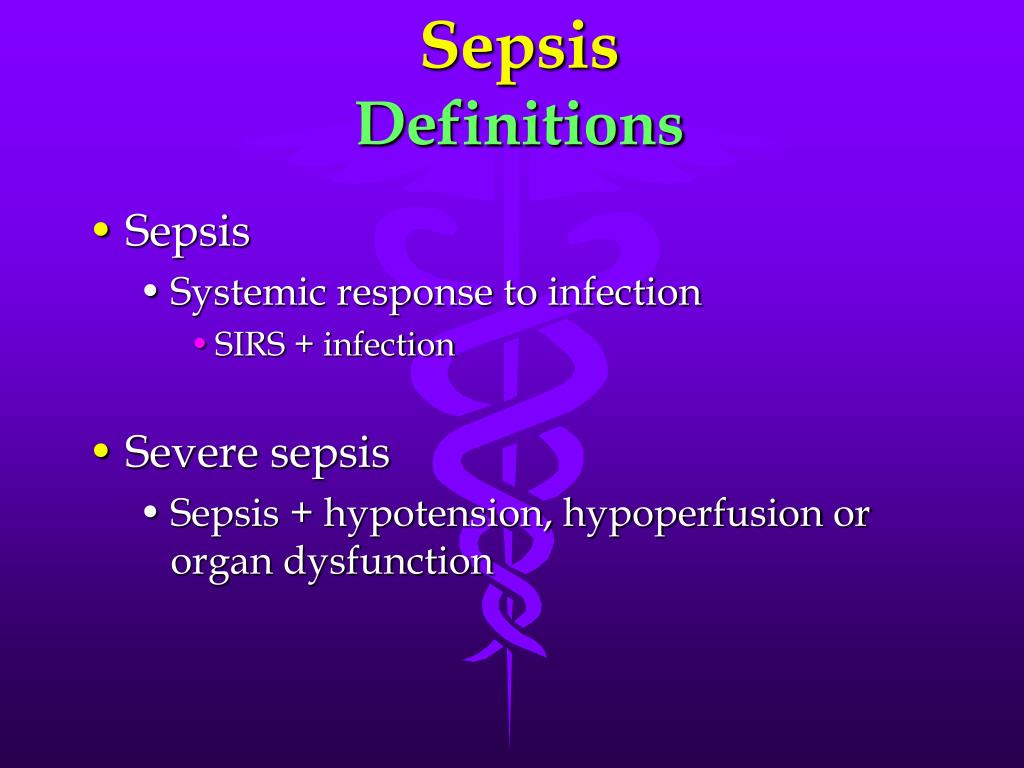 Sepsis
Definitions

• Sepsis
 • Systemic response to infection
  • SIRS + infection

• Severe sepsis
 • Sepsis + hypotension, hypoperfusion or organ dysfunction